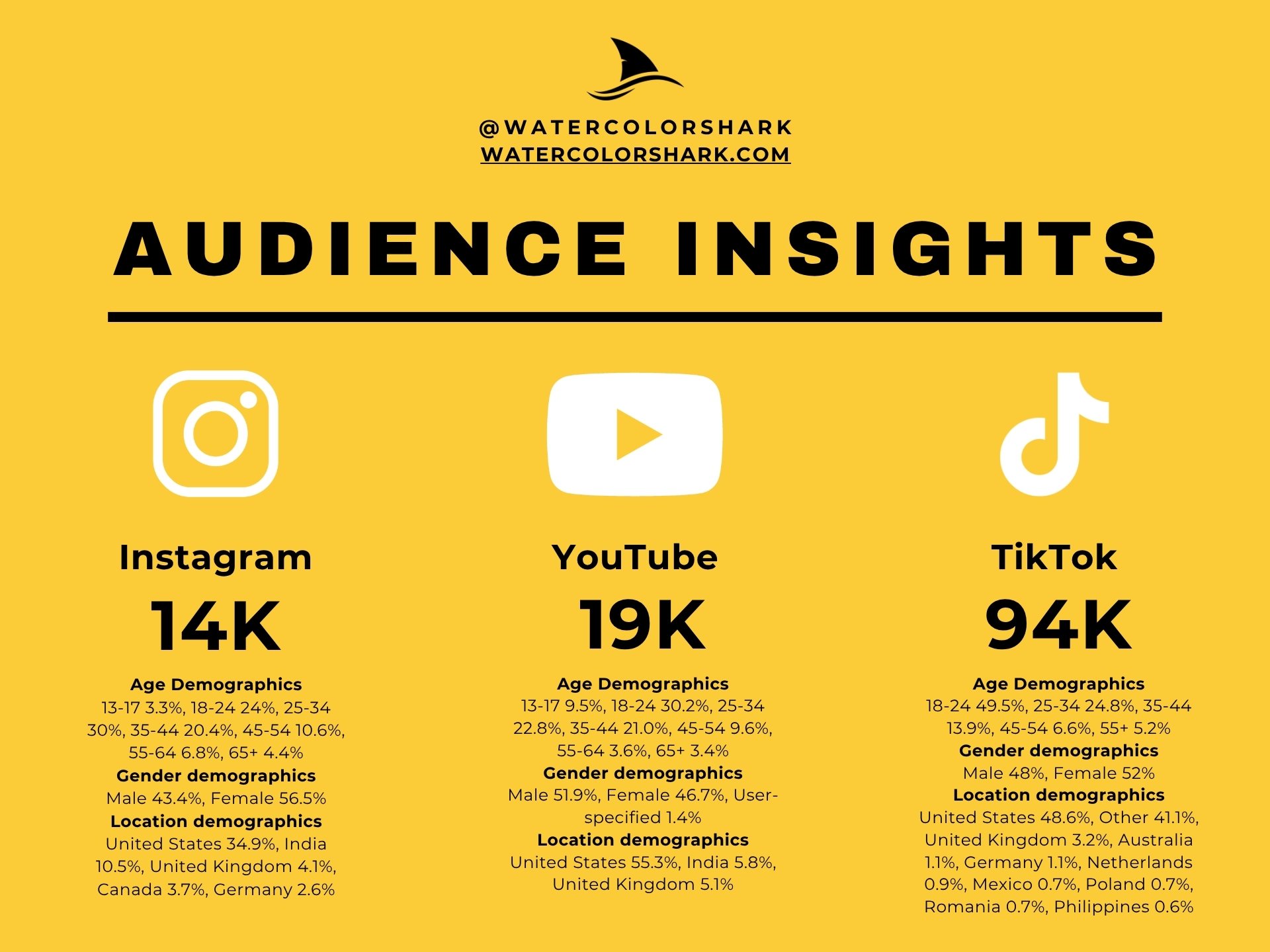 @WATERCOLORSHARK
WATERCOLORSHARK.COM

AUDIENCE INSIGHTS

Instagram

14K

Age Demographics
13-17 3.3%, 18-24 24%, 25-34 30%, 35-44 20.4%, 45-54 10.6%, 55-64 6.8%, 65+ 4.4%
Gender demographics
Male 43.4%, Female 56.5%
Location demographics
United States 34.9%, India 10.5%, United Kingdom 4.1%, Canada 3.7%, Germany 2.6%

YouTube

19K

Age Demographics
13-17 9.5%, 18-24 30.2%, 25-34 22.8%, 35-44 21.0%, 45-54 9.6%, 55-64 3.6%, 65+ 3.4%
Gender demographics
Male 51.9%, Female 46.7%, User-specified 1.4%
Location demographics
United States 55.3%, India 5.8%, United Kingdom 5.1%

TikTok

94K

Age Demographics
18-24 49.5%, 25-34 24.8%, 35-44 13.9%, 45-54 6.6%, 55+ 5.2%
Gender demographics
Male 48%, Female 52%
Location demographics
United States 48.6%, Other 41.1%, United Kingdom 3.2%, Australia 1.1%, Germany 1.1%, Netherlands 0.9%, Mexico 0.7%, Poland 0.7%, Romania 0.7%, Philippines 0.6%